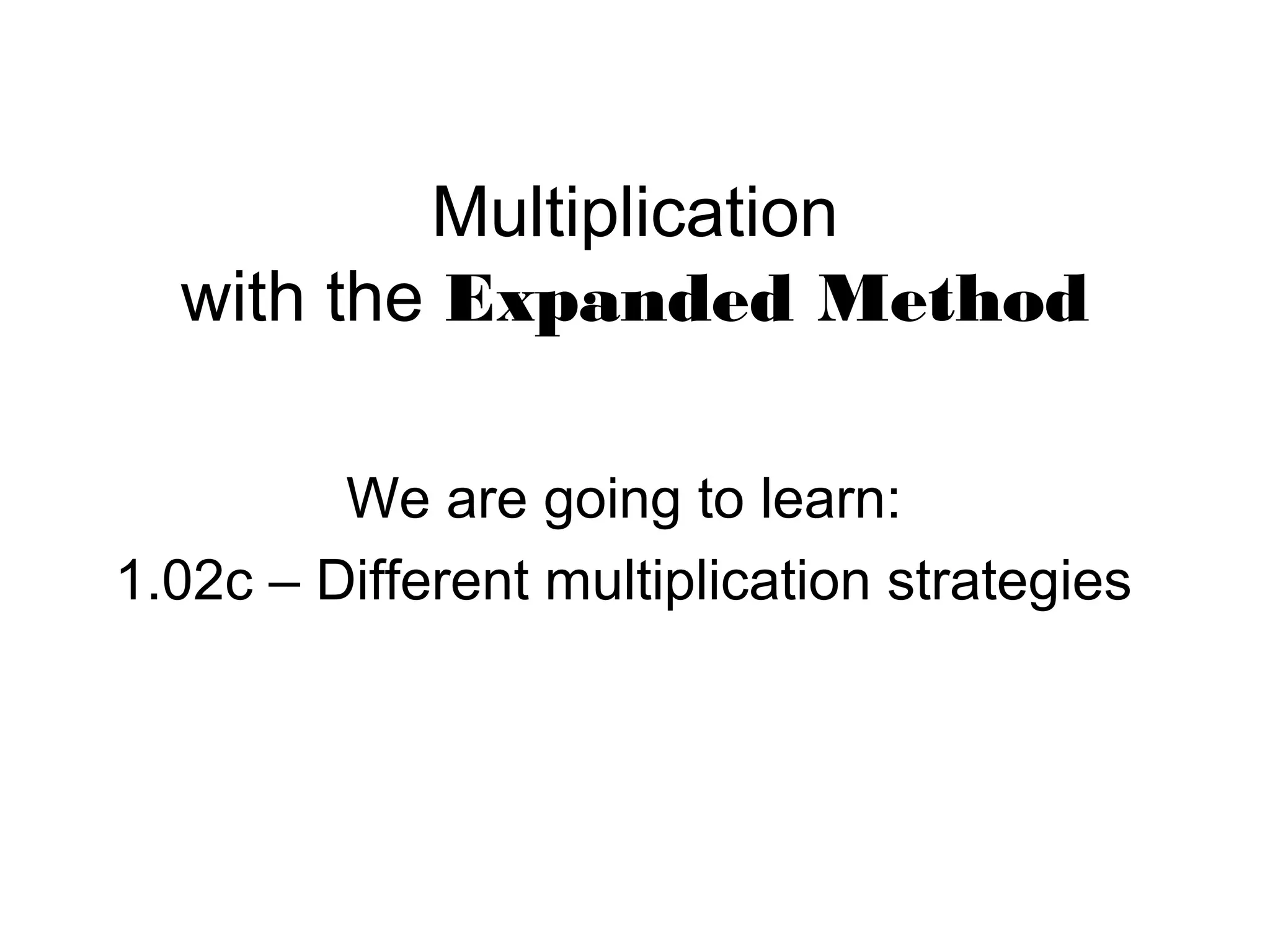 Multiplication
with the Expanded Method

We are going to learn:

1.02c – Different multiplication strategies